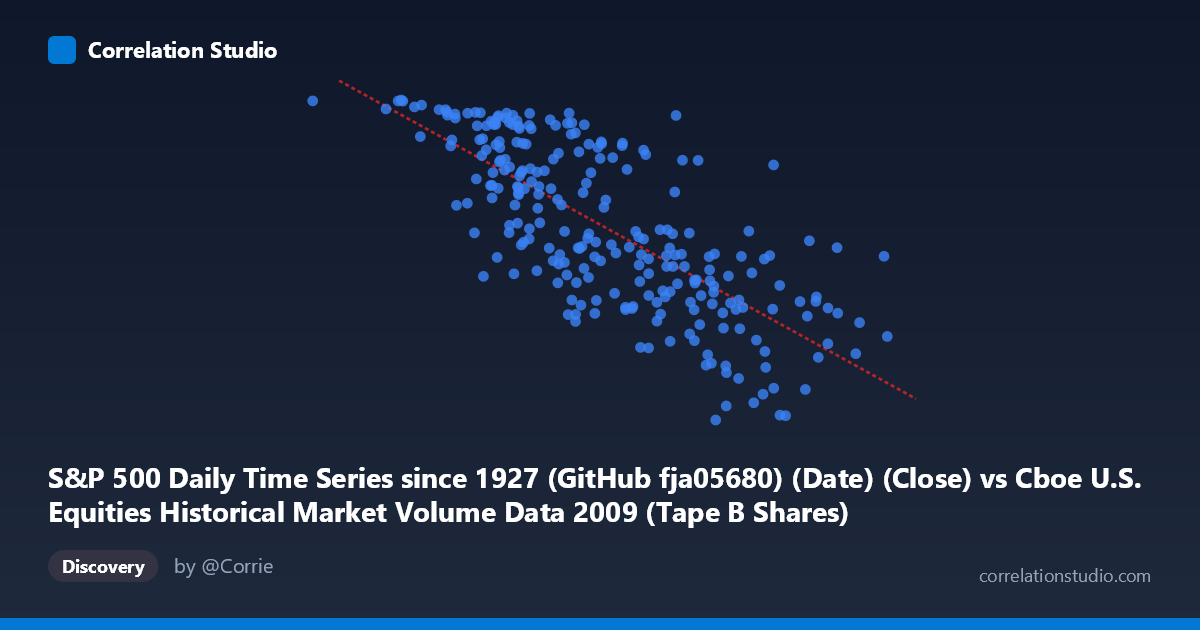 Correlation Studio

S&P 500 Daily Time Series since 1927 (GitHub fja05680) (Date) (Close) vs Cboe U.S. Equities Historical Market Volume Data 2009 (Tape B Shares)

Discovery

by @Corrie

correlationstudio.com